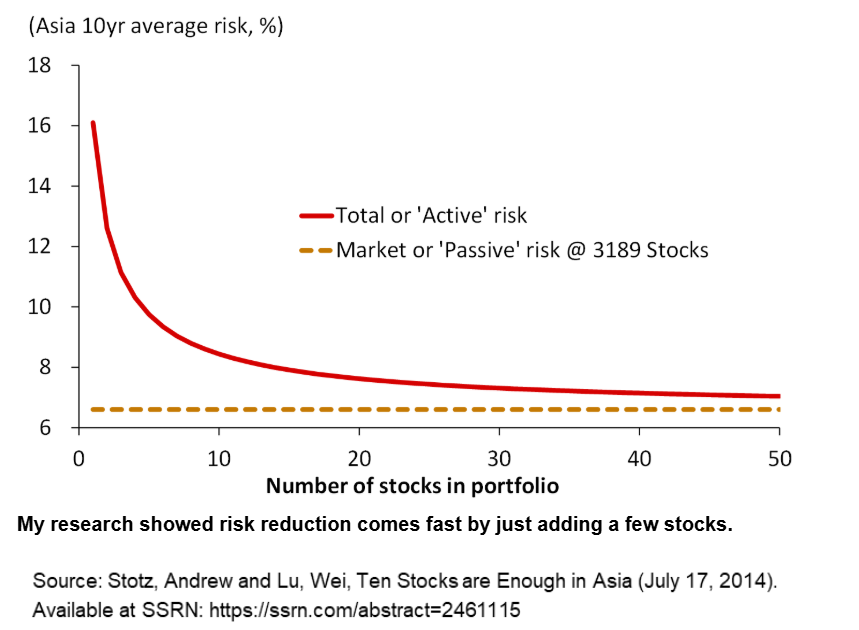 (Asia 10yr average risk, %)

18
16
14
12
10
8
6

Total or 'Active' risk
Market or 'Passive' risk @ 3189 Stocks

0
10
20
30
40
50

Number of stocks in portfolio

My research showed risk reduction comes fast by just adding a few stocks.

Source: Stotz, Andrew and Lu, Wei, Ten Stocks are Enough in Asia (July 17, 2014). Available at SSRN: https://ssrn.com/abstract=2461115